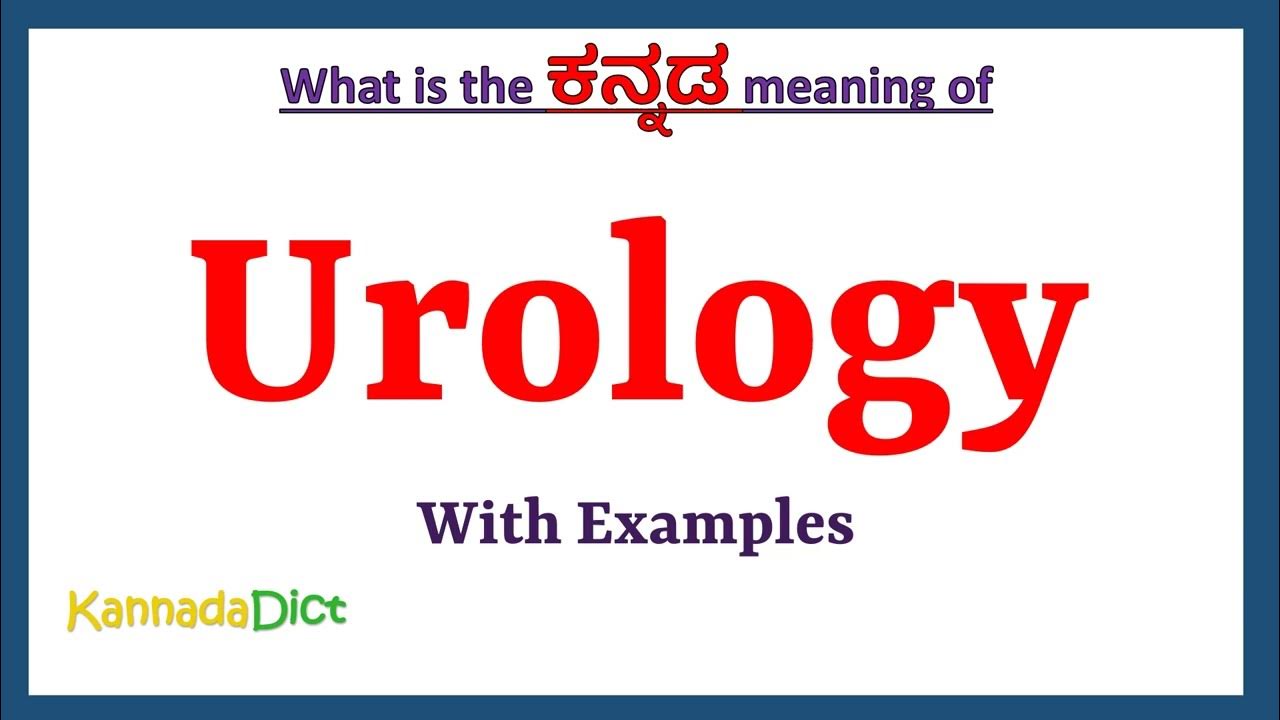 What is the ಕನ್ನಡ meaning of

Urology

With Examples

KannadaDict